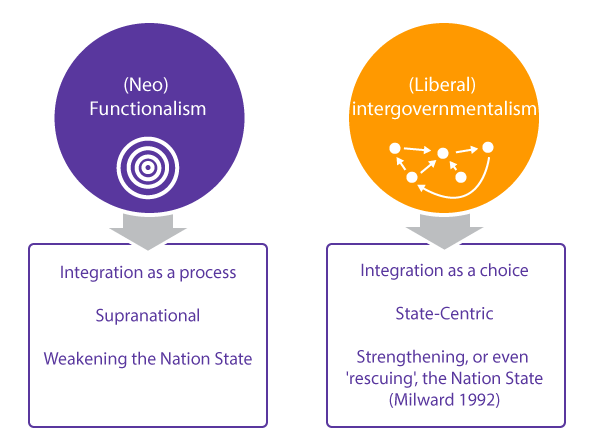 (Neo) Functionalism

Integration as a process

Supranational

Weakening the Nation State

(Liberal) intergovernmentalism

Integration as a choice

State-Centric

Strengthening, or even 'rescuing', the Nation State (Milward 1992)